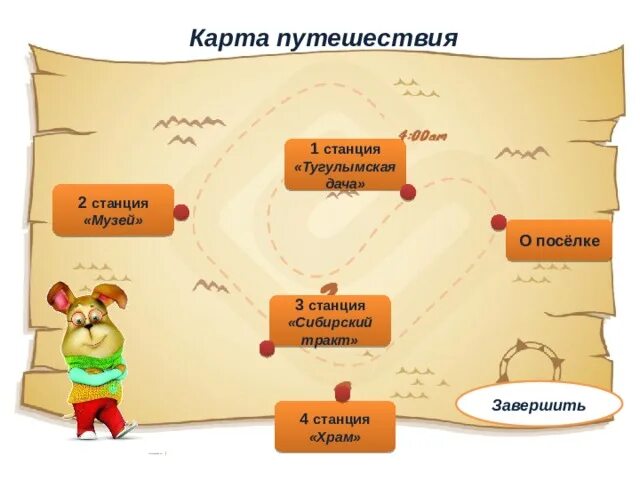 Карта путешествия

4:00am

1 станция «Тугулымская дача»

2 станция «Музей»

О посёлке

3 станция «Сибирский тракт»

4 станция «Храм»

Завершить